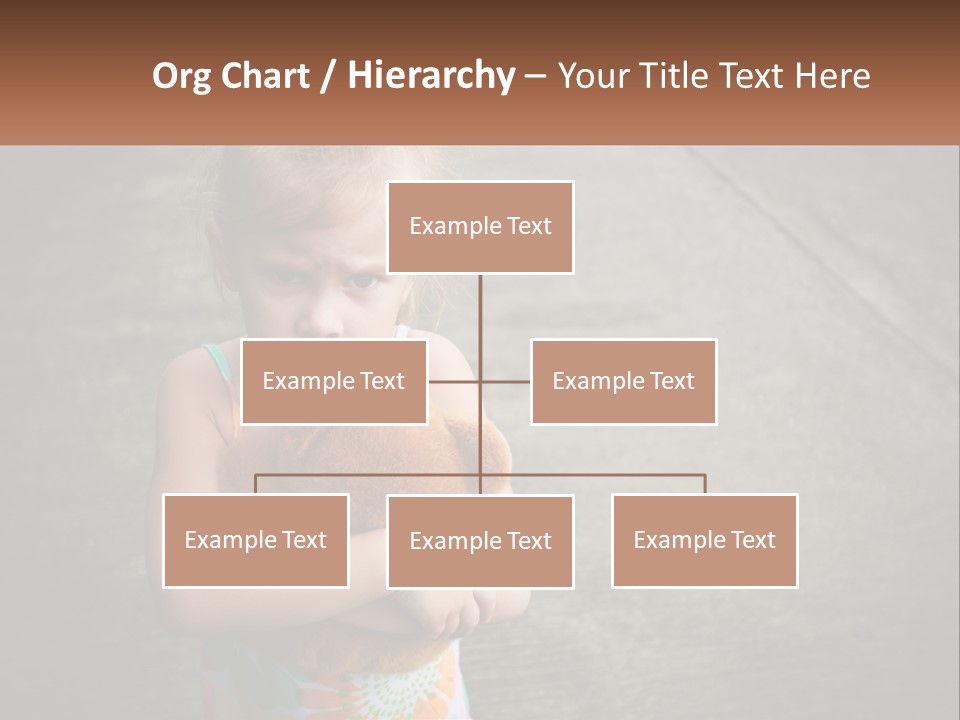 Org Chart / Hierarchy – Your Title Text Here

Example Text

Example Text

Example Text

Example Text

Example Text

Example Text